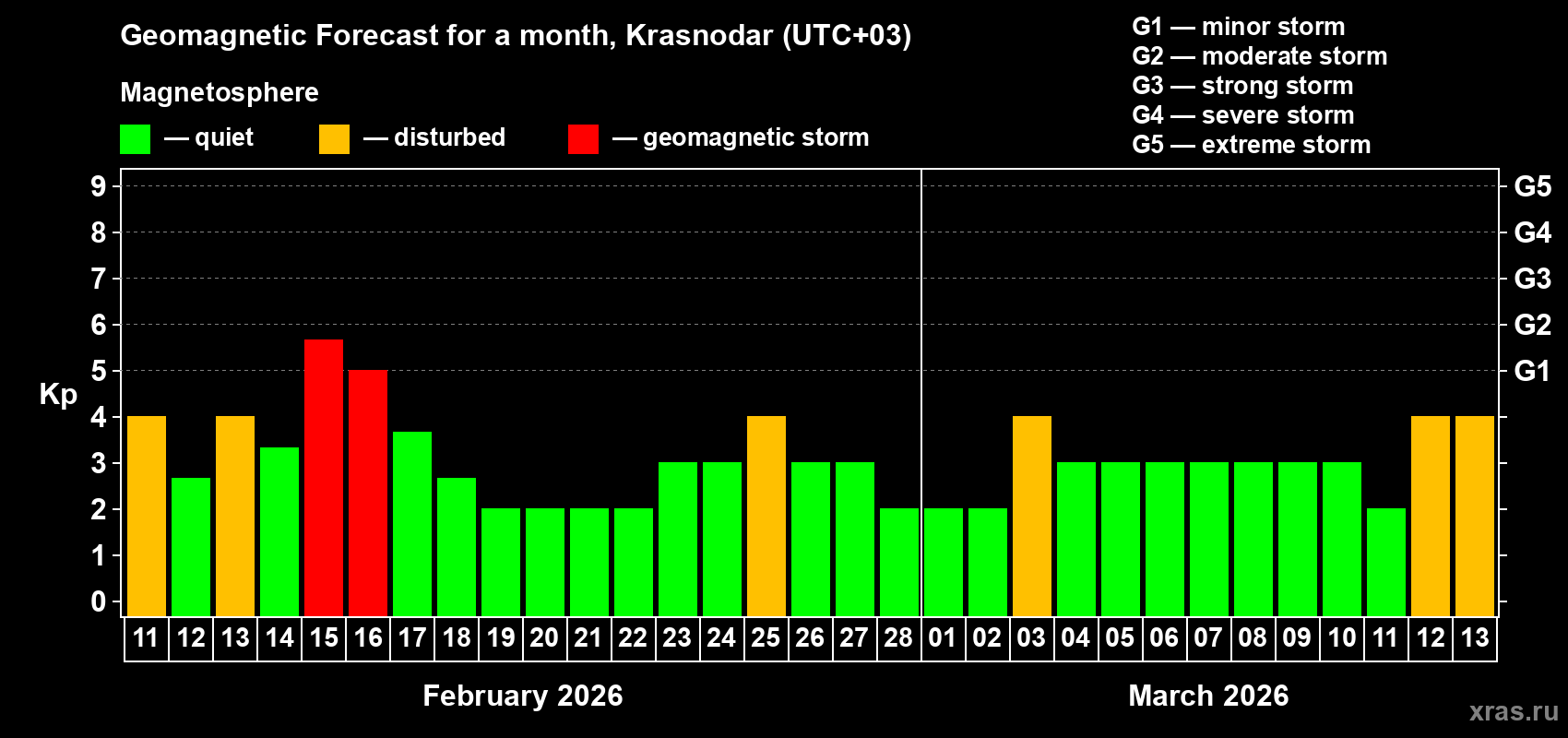 Geomagnetic Forecast for a month, Krasnodar (UTC+03)

Magnetosphere

— quiet — disturbed — geomagnetic storm

G1 — minor storm
G2 — moderate storm
G3 — strong storm
G4 — severe storm
G5 — extreme storm

Kp

9
8
7
6
5
4
3
2
1
0

G5
G4
G3
G2
G1

11 12 13 14 15 16 17 18 19 20 21 22 23 24 25 26 27 28 01 02 03 04 05 06 07 08 09 10 11 12 13

February 2026

March 2026

xras.ru